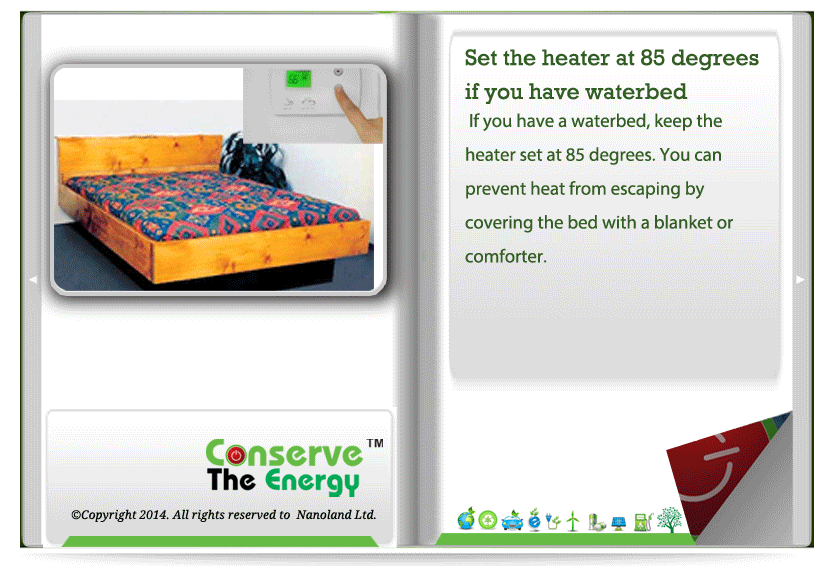 Set the heater at 85 degrees if you have waterbed

If you have a waterbed, keep the heater set at 85 degrees. You can prevent heat from escaping by covering the bed with a blanket or comforter.

Conserve The Energy™

©Copyright 2014. All rights reserved to Nanoland Ltd.